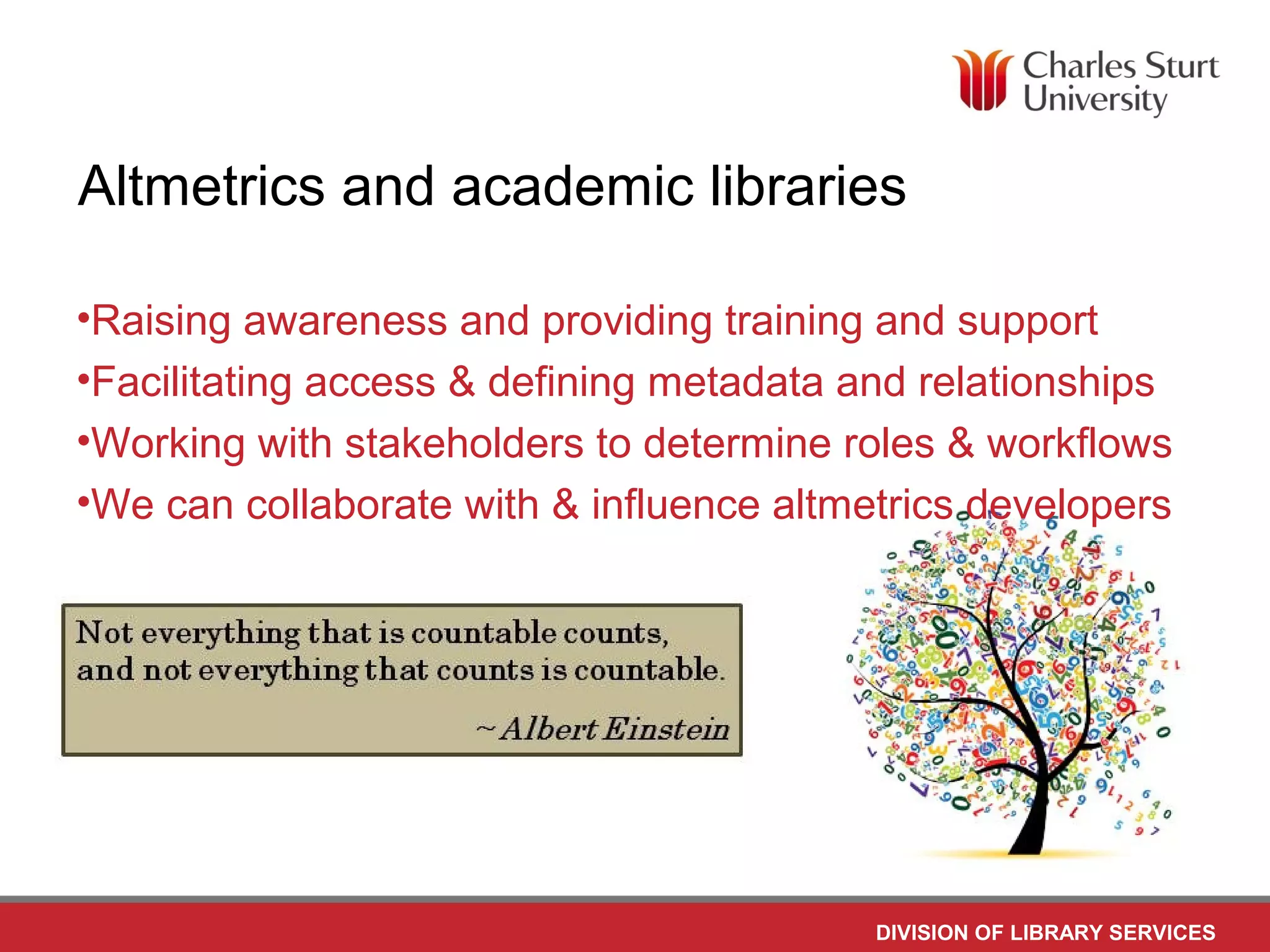 Charles Sturt University

Altmetrics and academic libraries

•Raising awareness and providing training and support
•Facilitating access & defining metadata and relationships
•Working with stakeholders to determine roles & workflows
•We can collaborate with & influence altmetrics developers

Not everything that is countable counts, and not everything that counts is countable.

~Albert Einstein

DIVISION OF LIBRARY SERVICES